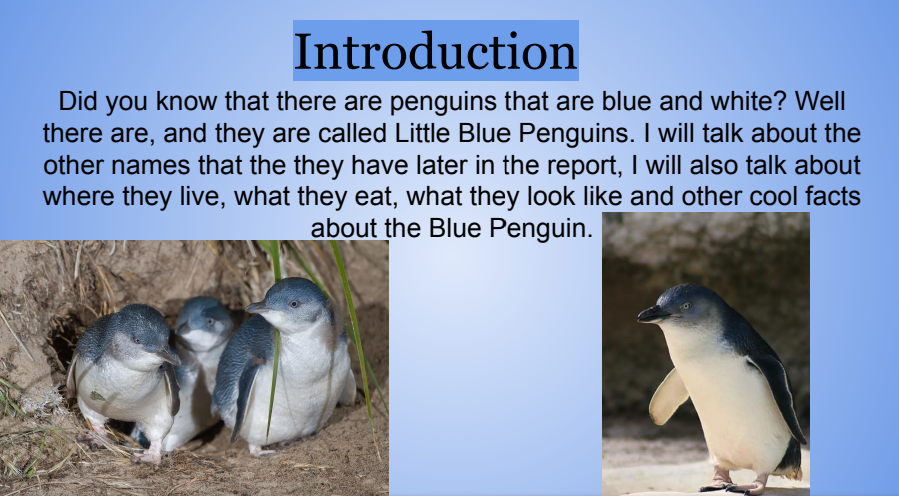 Introduction

Did you know that there are penguins that are blue and white? Well there are, and they are called Little Blue Penguins. I will talk about the other names that the they have later in the report, I will also talk about where they live, what they eat, what they look like and other cool facts about the Blue Penguin.